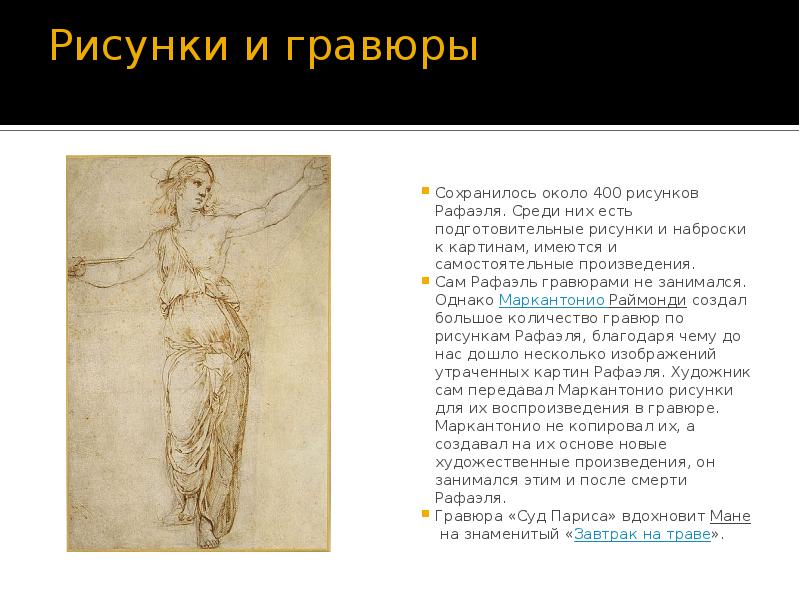 Рисунки и гравюры

Сохранилось около 400 рисунков Рафаэля. Среди них есть подготовительные рисунки и наброски к картинам, имеются и самостоятельные произведения.

Сам Рафаэль гравюрами не занимался. Однако Маркантонио Раймонди создал большое количество гравюр по рисункам Рафаэля, благодаря чему до нас дошло несколько изображений утраченных картин Рафаэля. Художник сам передавал Маркантонио рисунки для их воспроизведения в гравюре. Маркантонио не копировал их, а создавал на их основе новые художественные произведения, он занимался этим и после смерти Рафаэля.

Гравюра «Суд Париса» вдохновит Мане на знаменитый «Завтрак на траве».